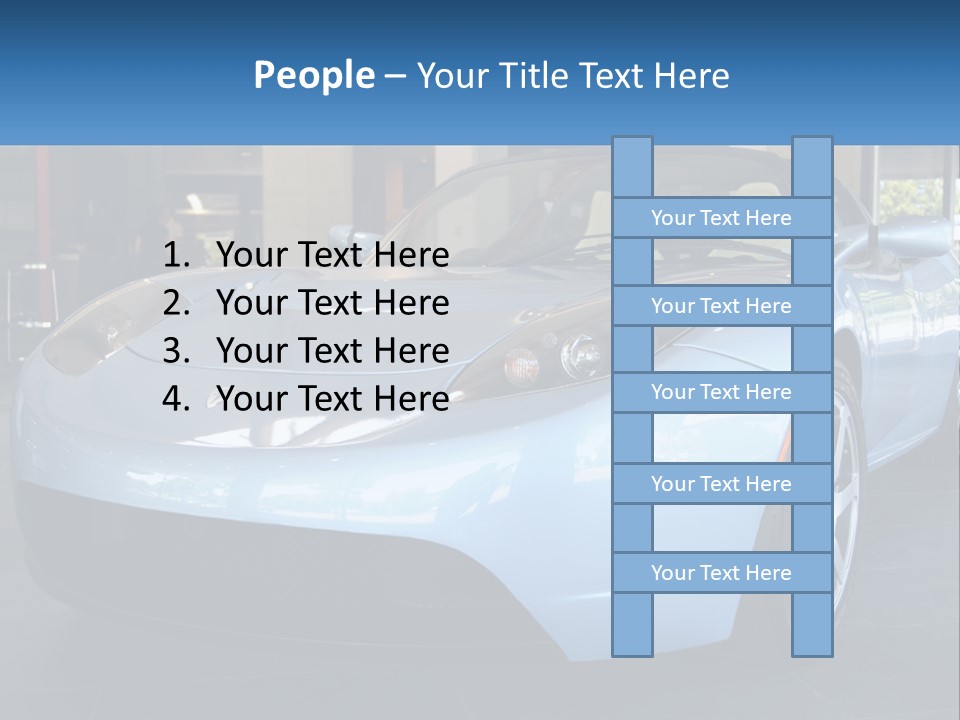 People – Your Title Text Here

1. Your Text Here
2. Your Text Here
3. Your Text Here
4. Your Text Here

Your Text Here

Your Text Here

Your Text Here

Your Text Here

Your Text Here